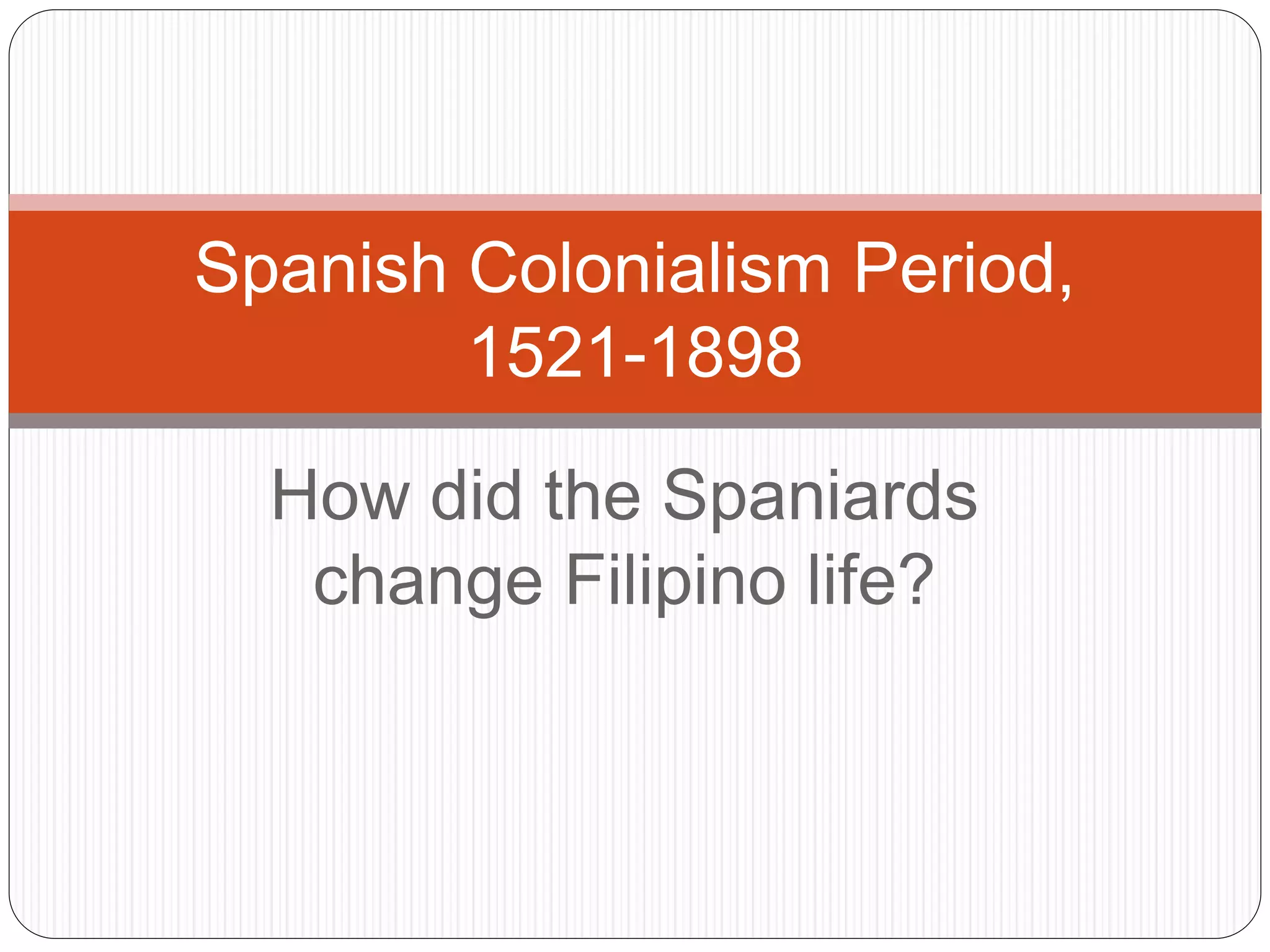 Spanish Colonialism Period, 1521-1898

How did the Spaniards change Filipino life?